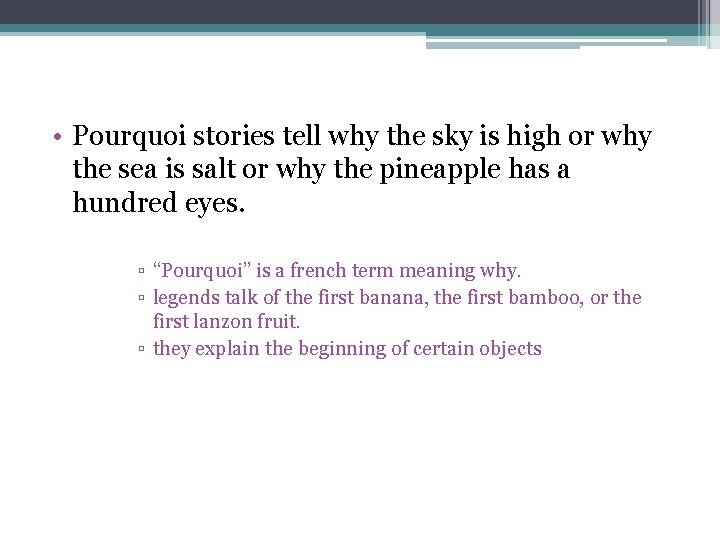 • Pourquoi stories tell why the sky is high or why the sea is salt or why the pineapple has a hundred eyes.

▫ “Pourquoi” is a french term meaning why.
▫ legends talk of the first banana, the first bamboo, or the first lanzon fruit.
▫ they explain the beginning of certain objects